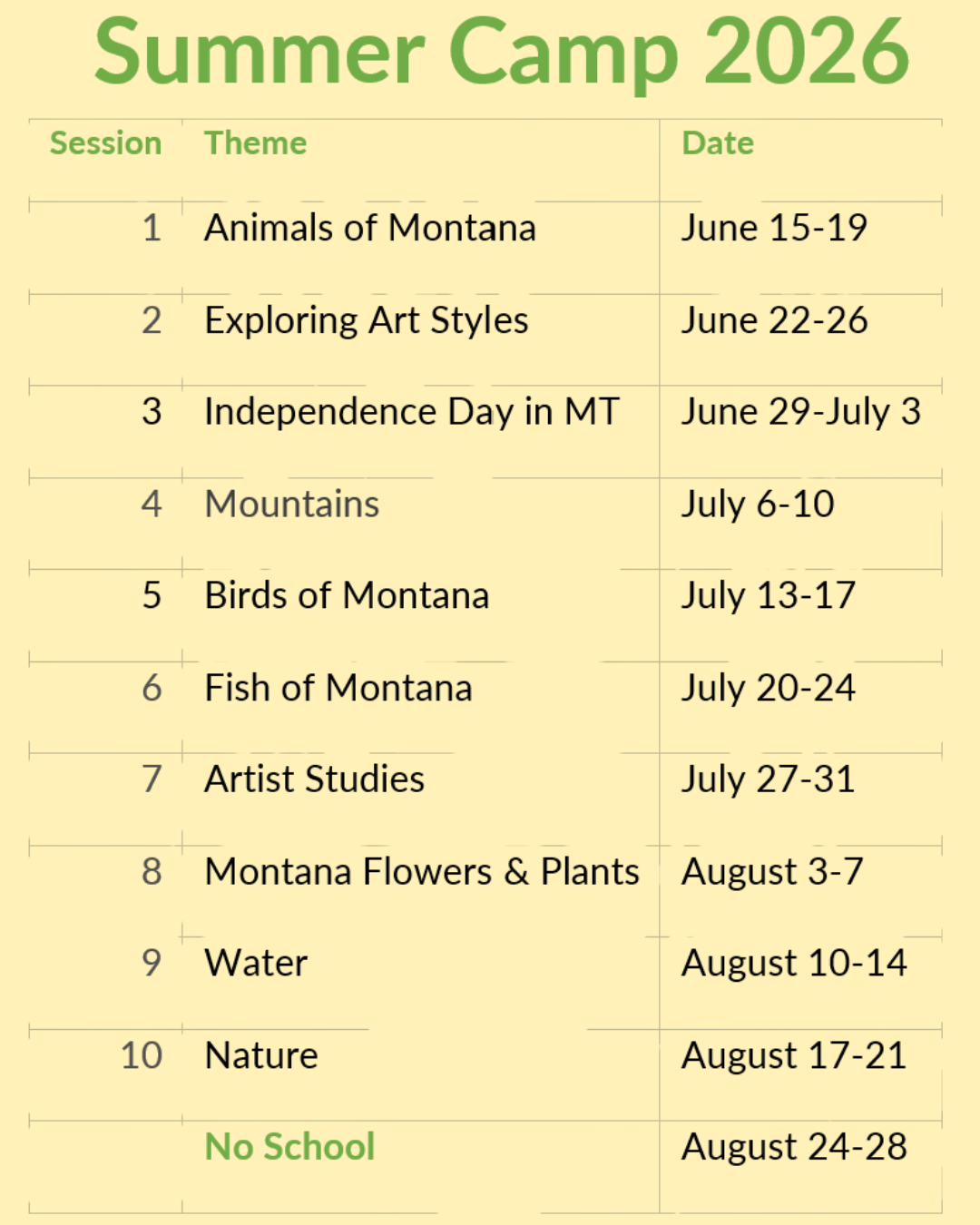 Summer Camp 2026

| Session | Theme | Date |
|---|---|---|
| 1 | Animals of Montana | June 15-19 |
| 2 | Exploring Art Styles | June 22-26 |
| 3 | Independence Day in MT | June 29-July 3 |
| 4 | Mountains | July 6-10 |
| 5 | Birds of Montana | July 13-17 |
| 6 | Fish of Montana | July 20-24 |
| 7 | Artist Studies | July 27-31 |
| 8 | Montana Flowers & Plants | August 3-7 |
| 9 | Water | August 10-14 |
| 10 | Nature | August 17-21 |
| | No School | August 24-28 |